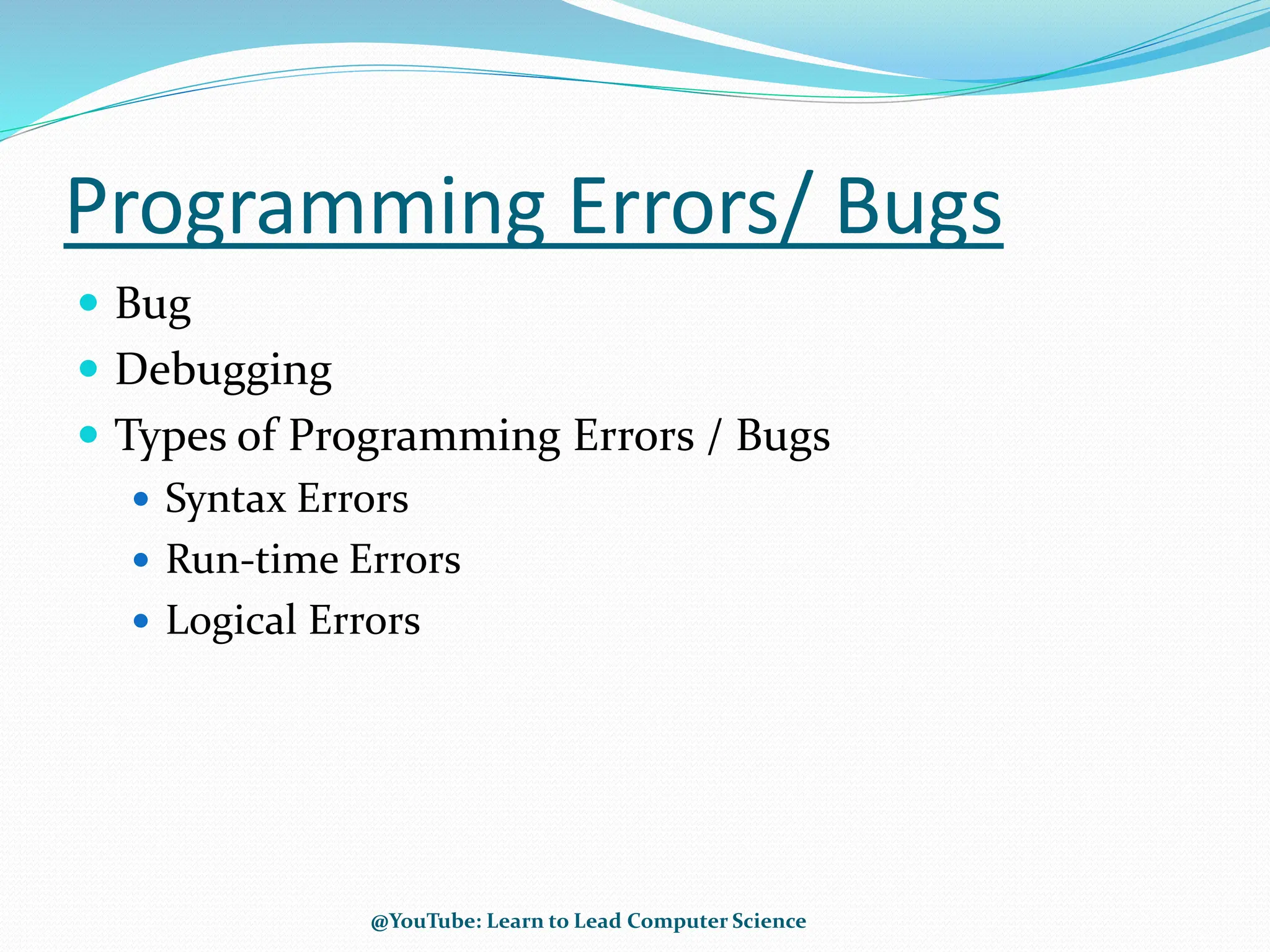 Programming Errors/ Bugs

- Bug
- Debugging
- Types of Programming Errors / Bugs
  - Syntax Errors
  - Run-time Errors
  - Logical Errors

@YouTube: Learn to Lead Computer Science